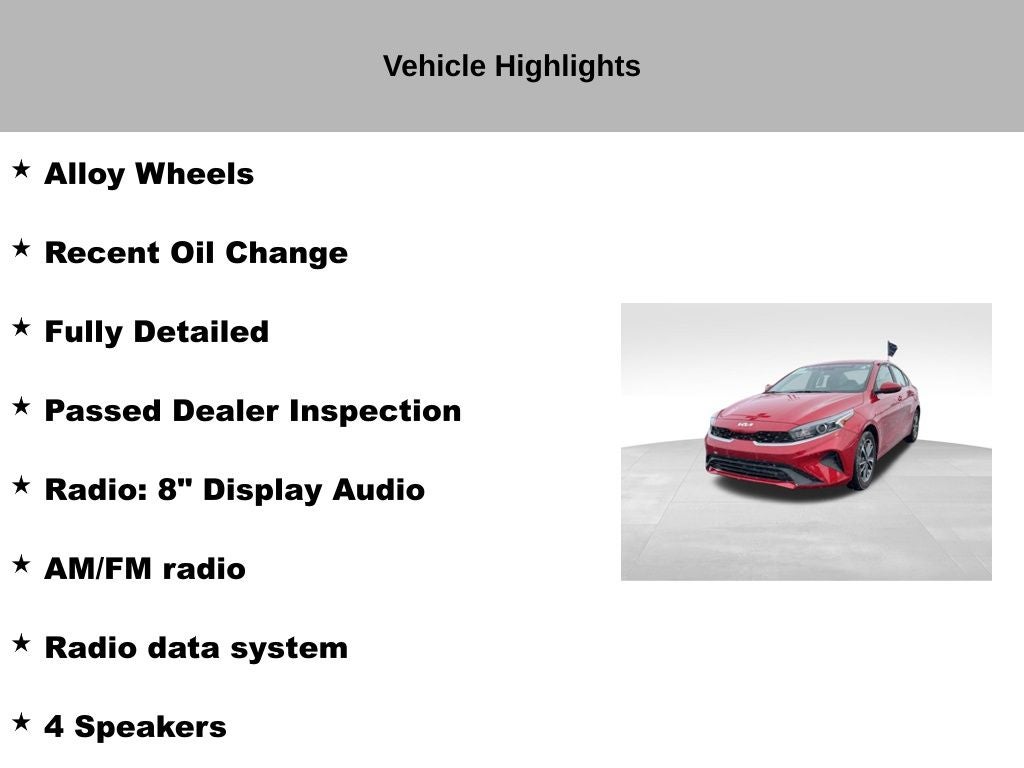 Vehicle Highlights

★ Alloy Wheels

★ Recent Oil Change

★ Fully Detailed

★ Passed Dealer Inspection

★ Radio: 8" Display Audio

★ AM/FM radio

★ Radio data system

★ 4 Speakers